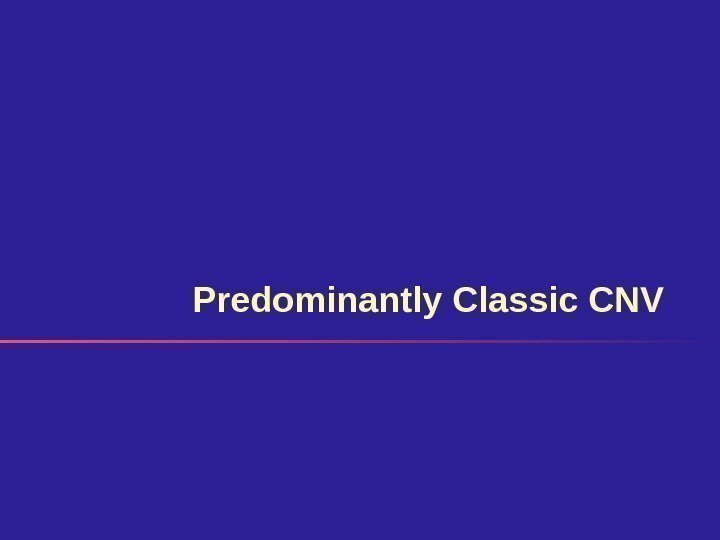 Predominantly Classic CNV